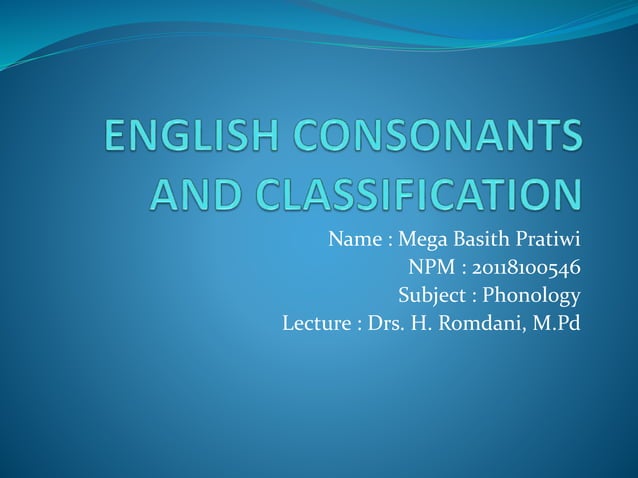 ENGLISH CONSONANTS AND CLASSIFICATION

Name : Mega Basith Pratiwi
NPM : 20118100546
Subject : Phonology
Lecture : Drs. H. Romdani, M.Pd